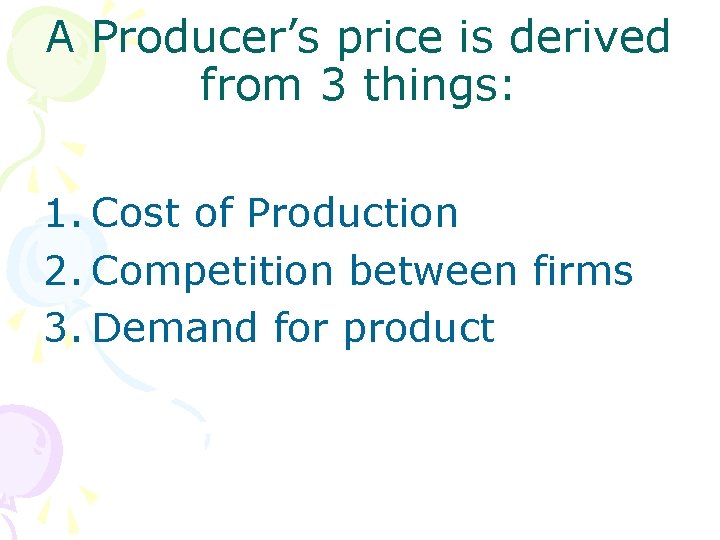 A Producer’s price is derived from 3 things:

1. Cost of Production
2. Competition between firms
3. Demand for product